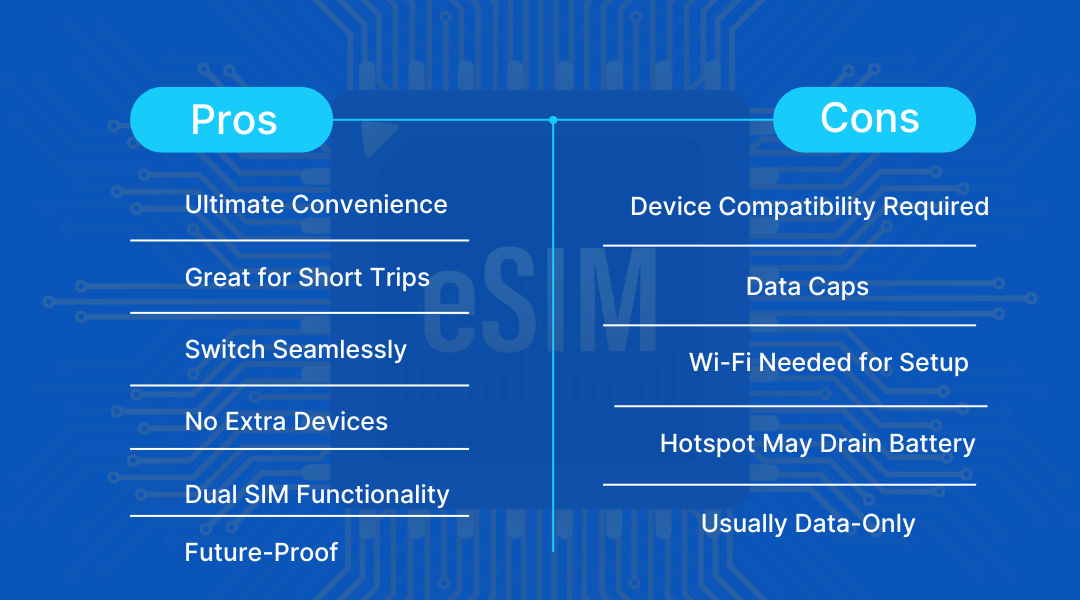 Pros

Ultimate Convenience

Great for Short Trips

Switch Seamlessly

No Extra Devices

Dual SIM Functionality

Future-Proof

eSIM

Cons

Device Compatibility Required

Data Caps

Wi-Fi Needed for Setup

Hotspot May Drain Battery

Usually Data-Only